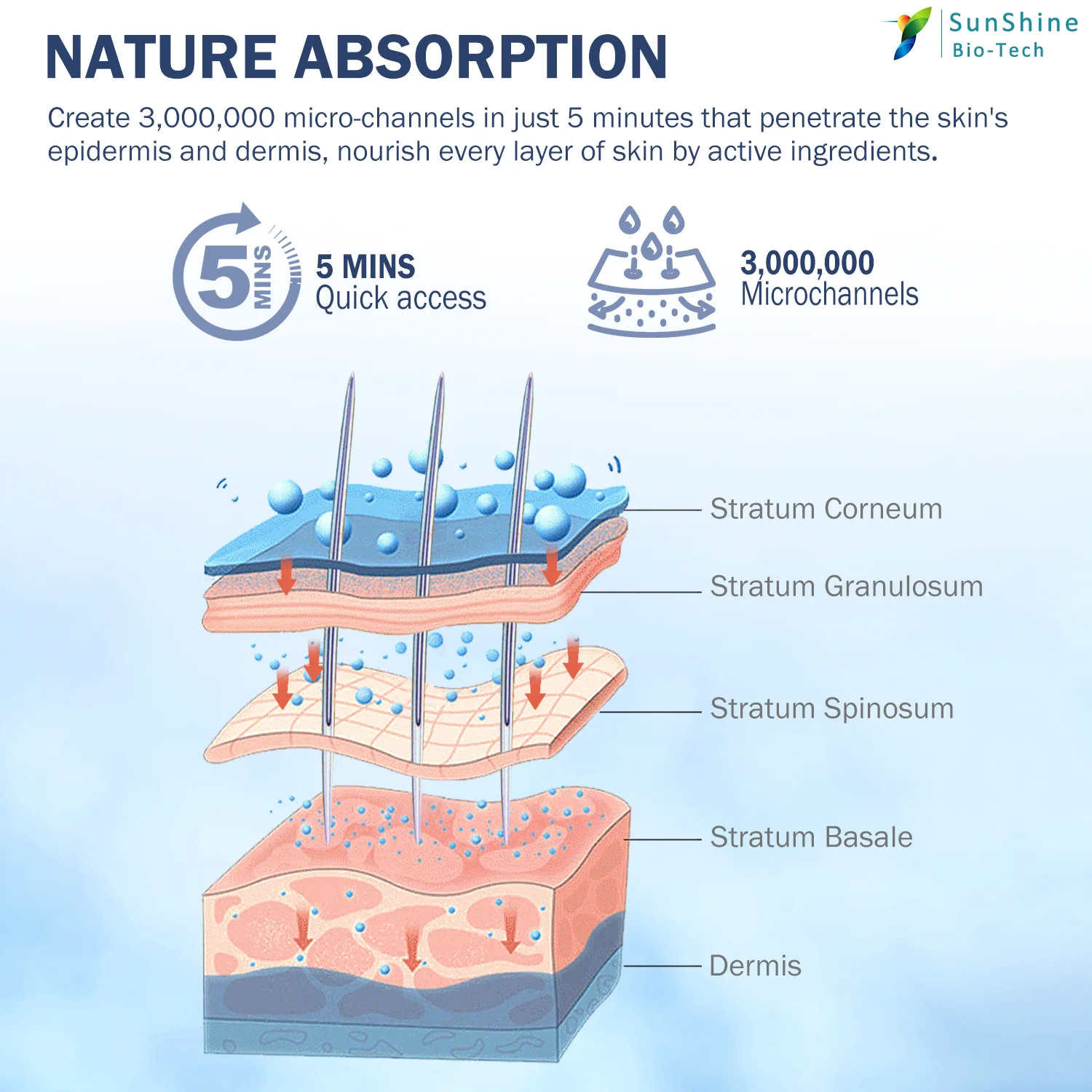 NATURE ABSORPTION

SunShine
Bio-Tech

Create 3,000,000 micro-channels in just 5 minutes that penetrate the skin's epidermis and dermis, nourish every layer of skin by active ingredients.

5 MINS

5 MINS
Quick access

3,000,000
Microchannels

Stratum Corneum

Stratum Granulosum

Stratum Spinosum

Stratum Basale

Dermis